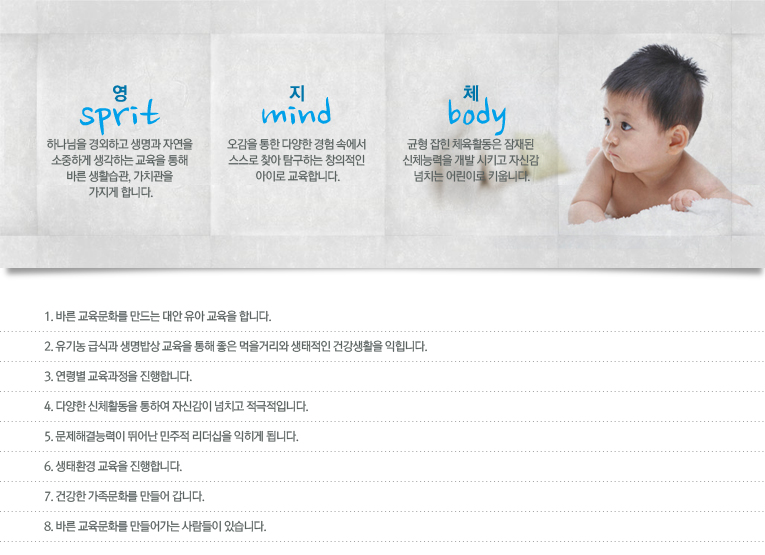 영
sprit
하나님을 경외하고 생명과 자연을 소중하게 생각하는 교육을 통해 바른 생활습관, 가치관을 가지게 합니다.

지
mind
오감을 통한 다양한 경험 속에서 스스로 찾아 탐구하는 창의적인 아이로 교육합니다.

체
body
균형 잡힌 체육활동은 잠재된 신체능력을 개발 시키고 자신감 넘치는 어린이로 키웁니다.

1. 바른 교육문화를 만드는 대안 유아 교육을 합니다.

2. 유기농 급식과 생명밥상 교육을 통해 좋은 먹을거리와 생태적인 건강생활을 익힙니다.

3. 연령별 교육과정을 진행합니다.

4. 다양한 신체활동을 통하여 자신감이 넘치고 적극적입니다.

5. 문제해결능력이 뛰어난 민주적 리더십을 익히게 됩니다.

6. 생태환경 교육을 진행합니다.

7. 건강한 가족문화를 만들어 갑니다.

8. 바른 교육문화를 만들어가는 사람들이 있습니다.